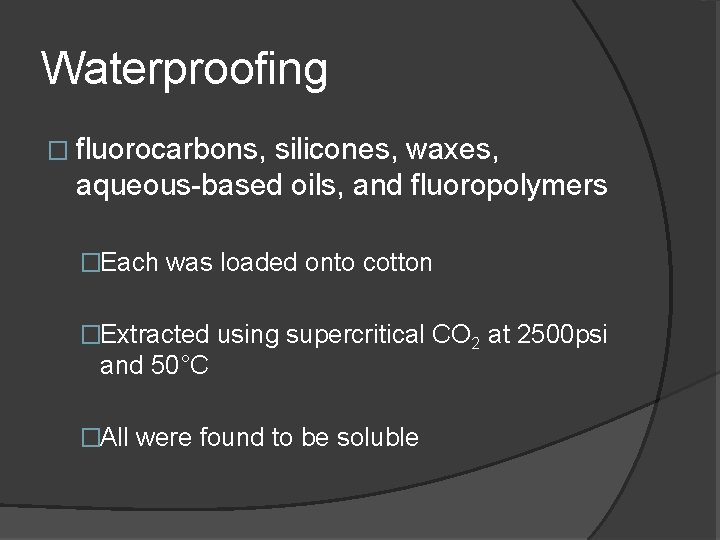 Waterproofing

□ fluorocarbons, silicones, waxes, aqueous-based oils, and fluoropolymers

□Each was loaded onto cotton

□Extracted using supercritical $CO_2$ at 2500psi and 50°C

□All were found to be soluble